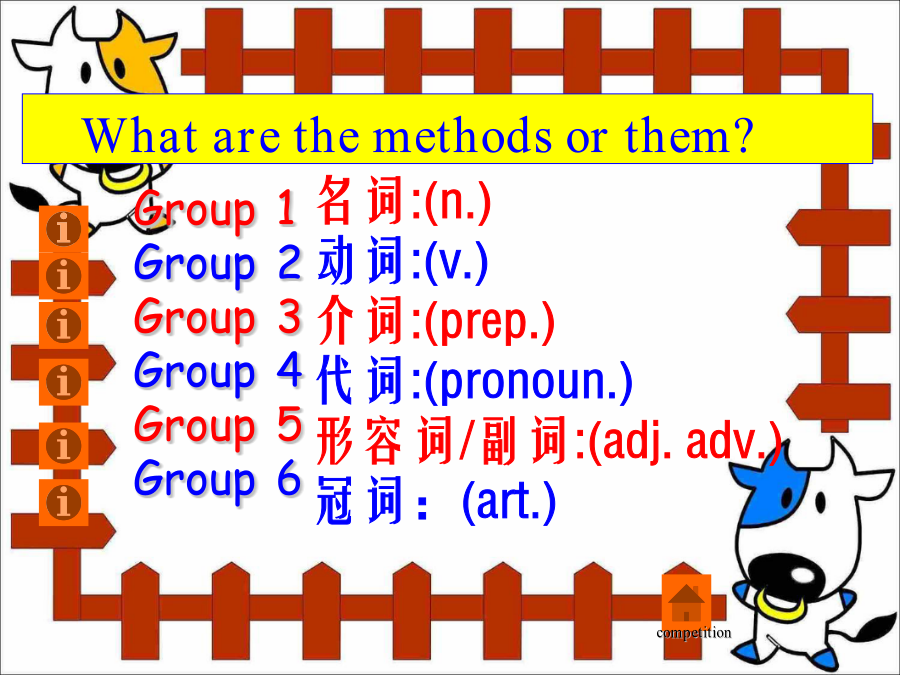 What are the methods or them?

Group 1 名词:(n.)
Group 2 动词:(v.)
Group 3 介词:(prep.)
Group 4 代词:(pronoun.)
Group 5 形容词/副词:(adj. adv.)
Group 6 冠词：(art.)

competition